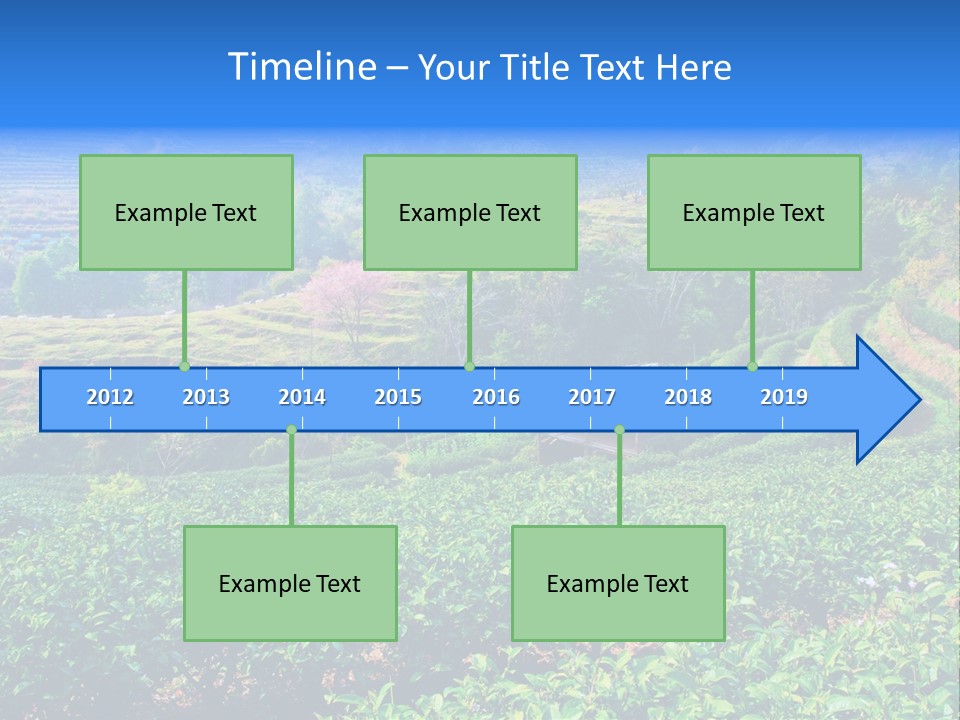 Timeline – Your Title Text Here

Example Text

Example Text

Example Text

2012 2013 2014 2015 2016 2017 2018 2019

Example Text

Example Text